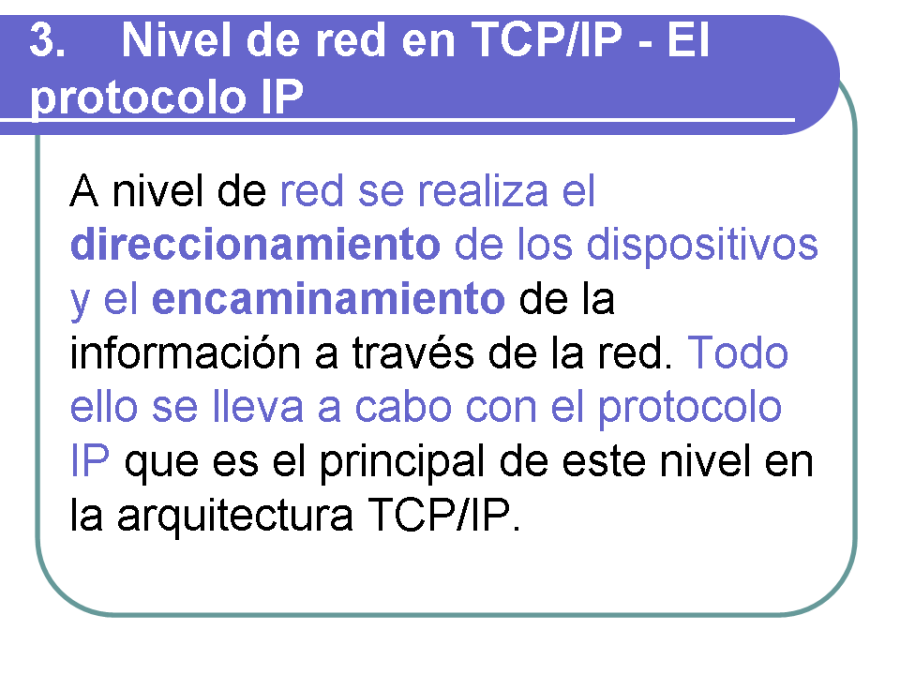 3. Nivel de red en TCP/IP - El protocolo IP

A nivel de red se realiza el direccionamiento de los dispositivos y el encaminamiento de la información a través de la red. Todo ello se lleva a cabo con el protocolo IP que es el principal de este nivel en la arquitectura TCP/IP.